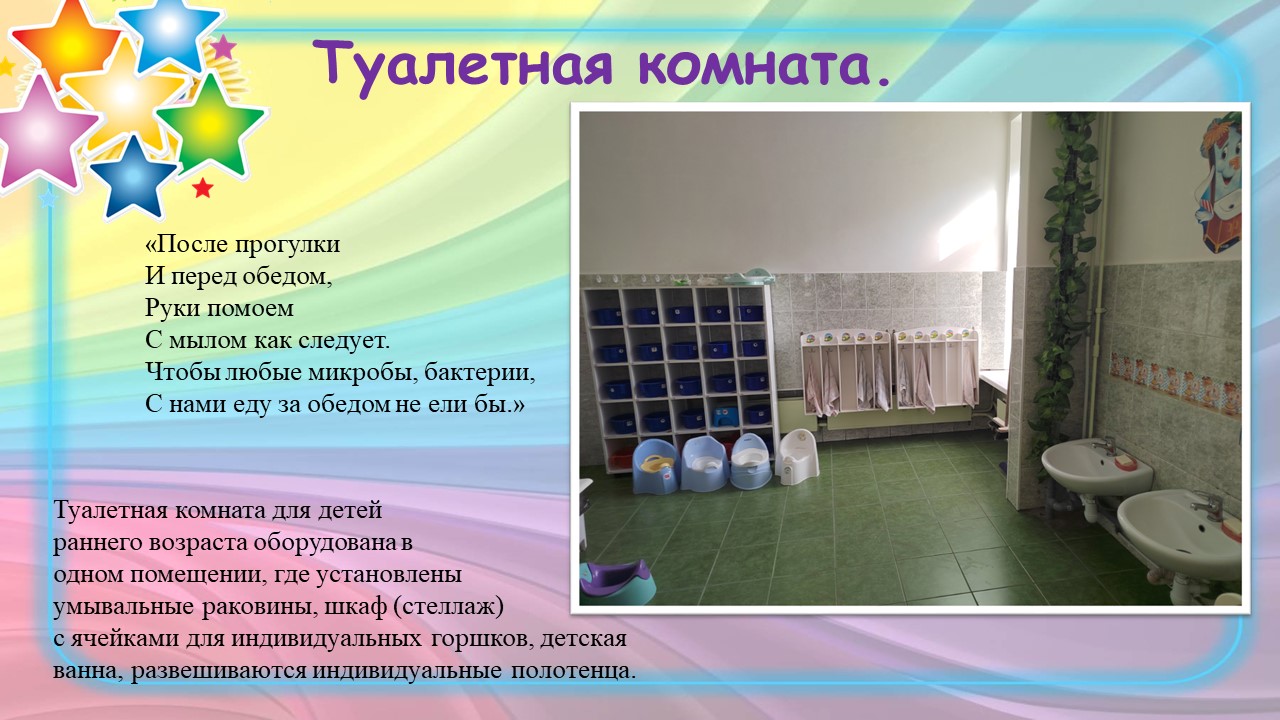 Туалетная комната.

«После прогулки
И перед обедом,
Руки помоем
С мылом как следует.
Чтобы любые микробы, бактерии,
С нами еду за обедом не ели бы.»

Туалетная комната для детей раннего возраста оборудована в одном помещении, где установлены умывальные раковины, шкаф (стеллаж) с ячейками для индивидуальных горшков, детская ванна, развешиваются индивидуальные полотенца.